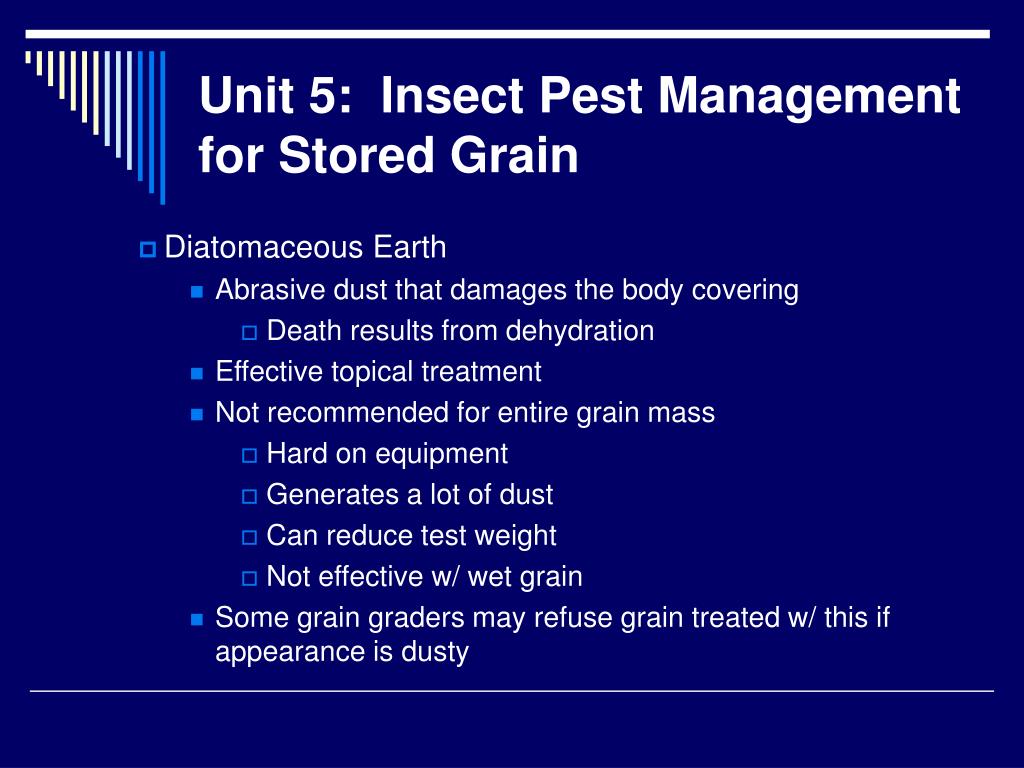 Unit 5: Insect Pest Management for Stored Grain

Diatomaceous Earth

Abrasive dust that damages the body covering

Death results from dehydration

Effective topical treatment

Not recommended for entire grain mass

Hard on equipment

Generates a lot of dust

Can reduce test weight

Not effective w/ wet grain

Some grain graders may refuse grain treated w/ this if appearance is dusty